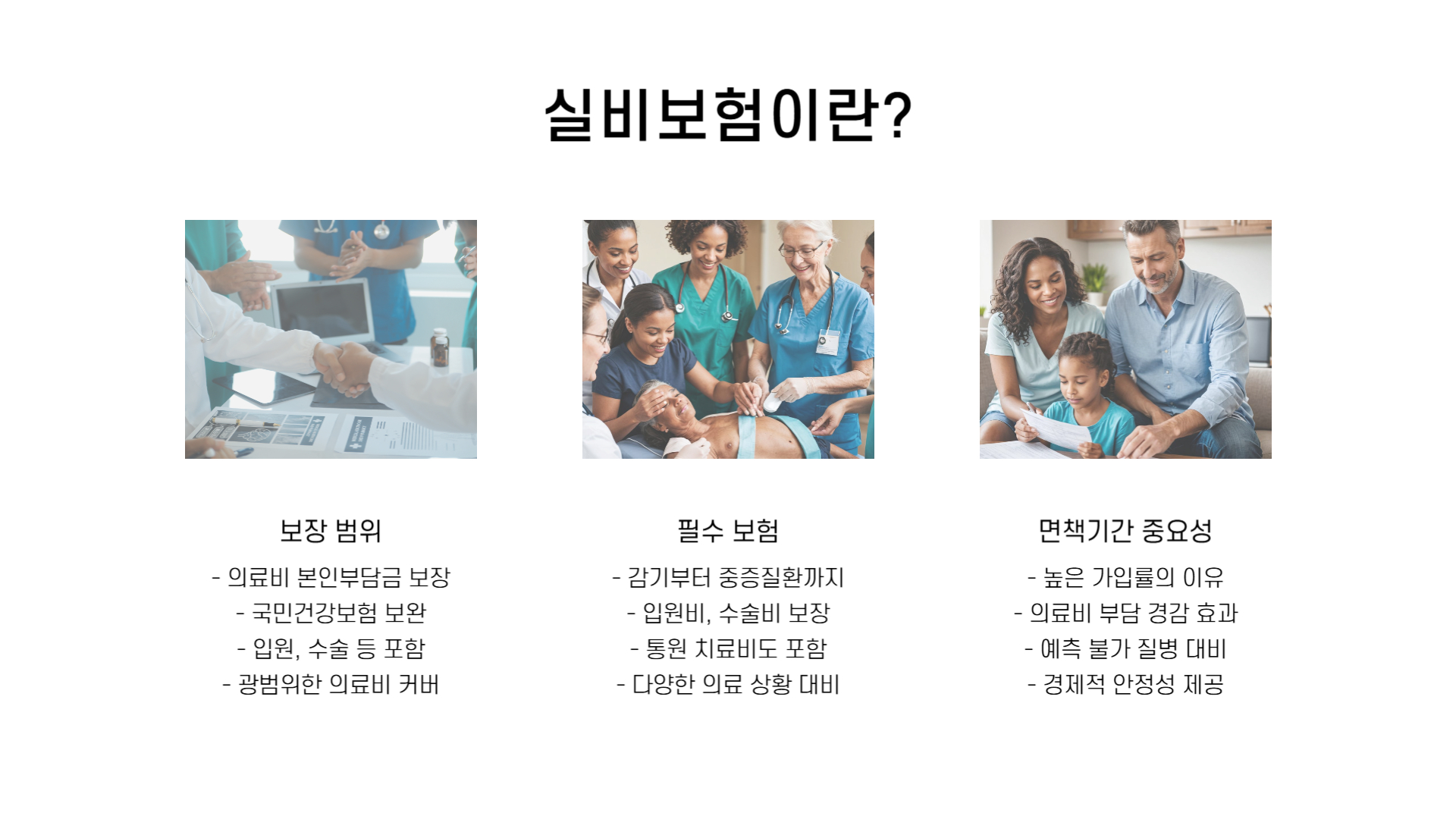 실비보험이란?

보장 범위

- 의료비 본인부담금 보장
- 국민건강보험 보완
- 입원, 수술 등 포함
- 광범위한 의료비 커버

필수 보험

- 감기부터 중증질환까지
- 입원비, 수술비 보장
- 통원 치료비도 포함
- 다양한 의료 상황 대비

면책기간 중요성

- 높은 가입률의 이유
- 의료비 부담 경감 효과
- 예측 불가 질병 대비
- 경제적 안정성 제공